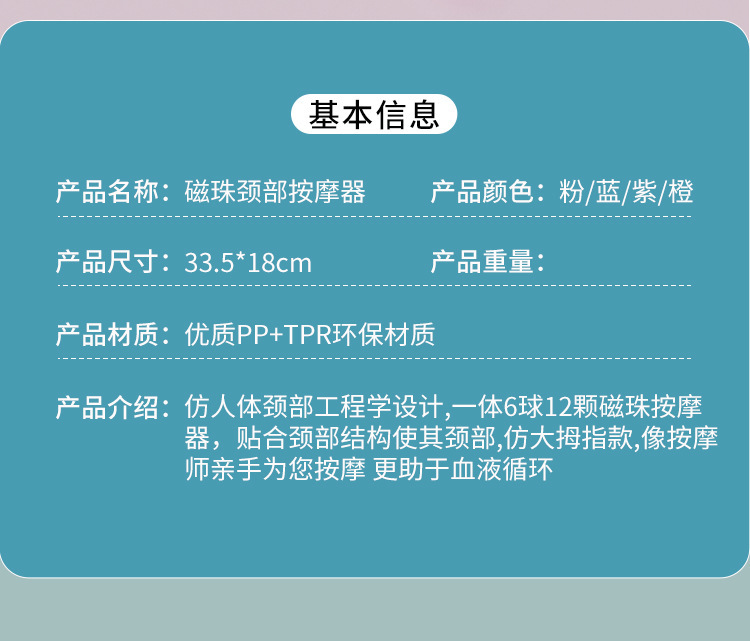 基本信息

产品名称：磁珠颈部按摩器

产品颜色：粉/蓝/紫/橙

产品尺寸：33.5*18cm

产品重量：

产品材质：优质PP+TPR环保材质

产品介绍：仿人体颈部工程学设计,一体6球12颗磁珠按摩器，贴合颈部结构使其颈部,仿大拇指款,像按摩师亲手为您按摩 更助于血液循环